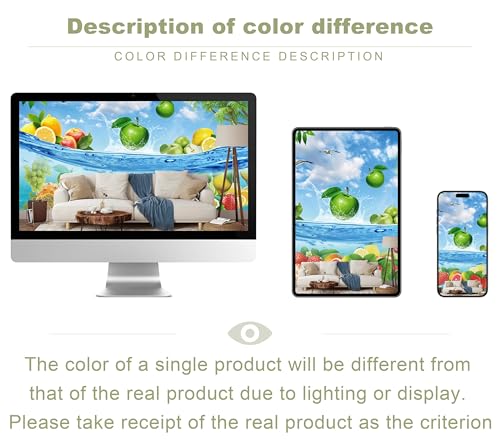 Description of color difference

COLOR DIFFERENCE DESCRIPTION

The color of a single product will be different from that of the real product due to lighting or display. Please take receipt of the real product as the criterion